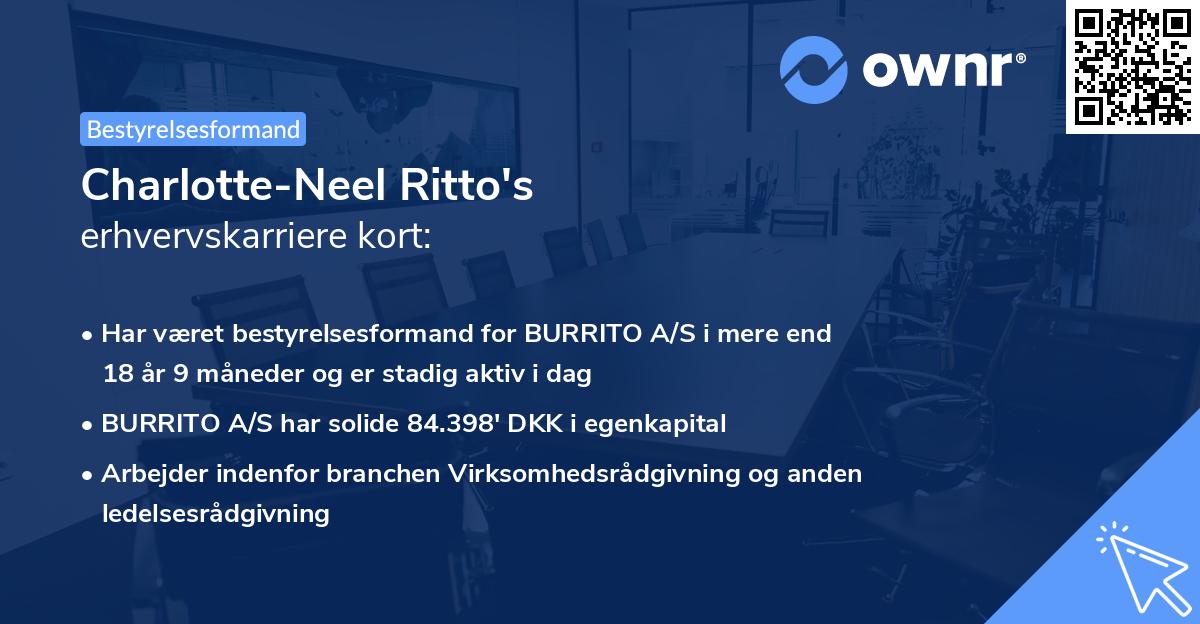 ownr®

Bestyrelsesformand

Charlotte-Neel Ritto's
erhvervskarriere kort:

• Har været bestyrelsesformand for BURRITO A/S i mere end 18 år 9 måneder og er stadig aktiv i dag
• BURRITO A/S har solide 84.398' DKK i egenkapital
• Arbejder indenfor branchen Virksomhedsrådgivning og anden ledelsesrådgivning